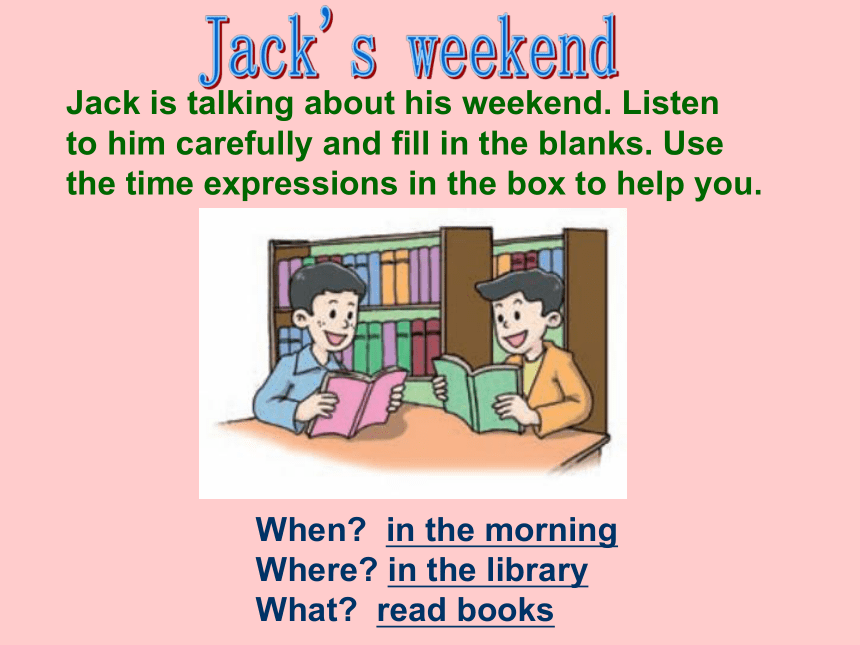 Jack's weekend

Jack is talking about his weekend. Listen to him carefully and fill in the blanks. Use the time expressions in the box to help you.

When? in the morning
Where? in the library
What? read books